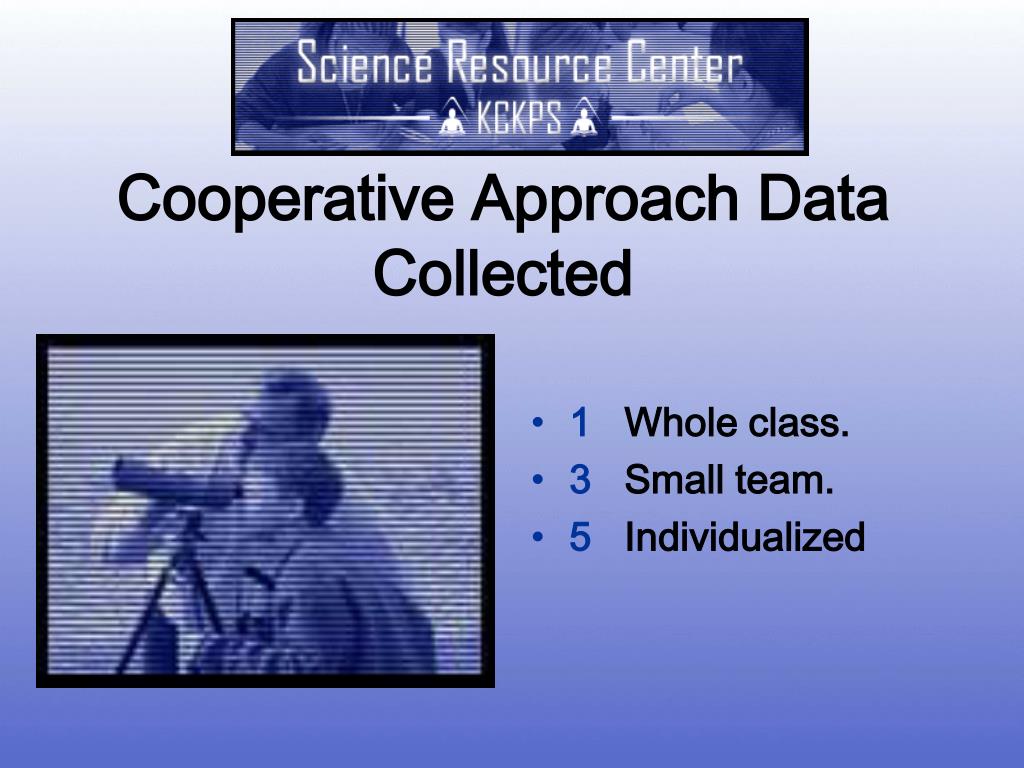 Science Resource Center
KCKPS

Cooperative Approach Data Collected

• 1 Whole class.
• 3 Small team.
• 5 Individualized